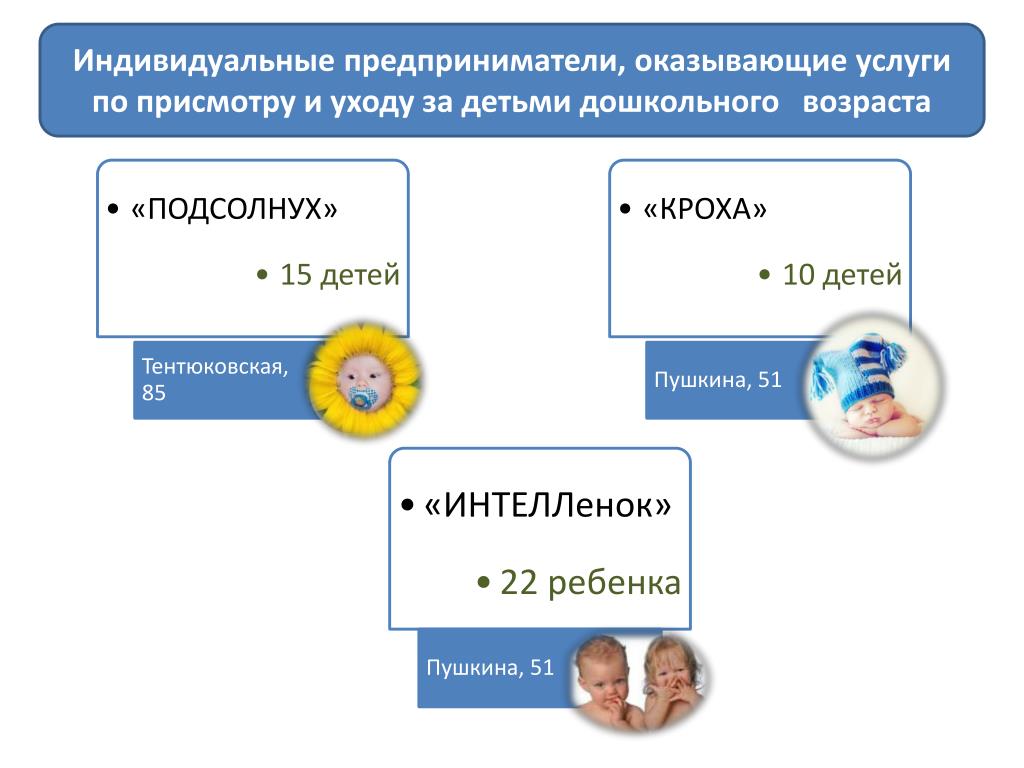 Индивидуальные предприниматели, оказывающие услуги по присмотру и уходу за детьми дошкольного возраста

• «ПОДСОЛНУХ»

• 15 детей

Тентюковская, 85

• «КРОХА»

• 10 детей

Пушкина, 51

• «ИНТЕЛЛенок»

• 22 ребенка

Пушкина, 51